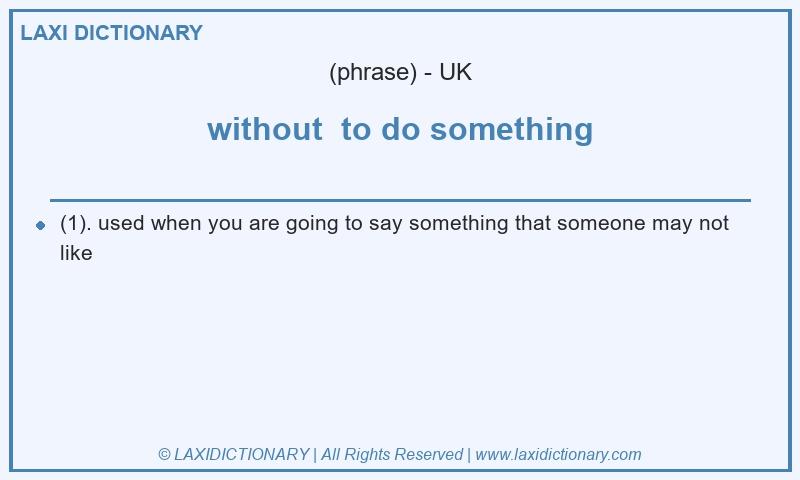 LAXI DICTIONARY

(phrase) - UK

without to do something

(1). used when you are going to say something that someone may not like

© LAXIDICTIONARY | All Rights Reserved | www.laxidictionary.com